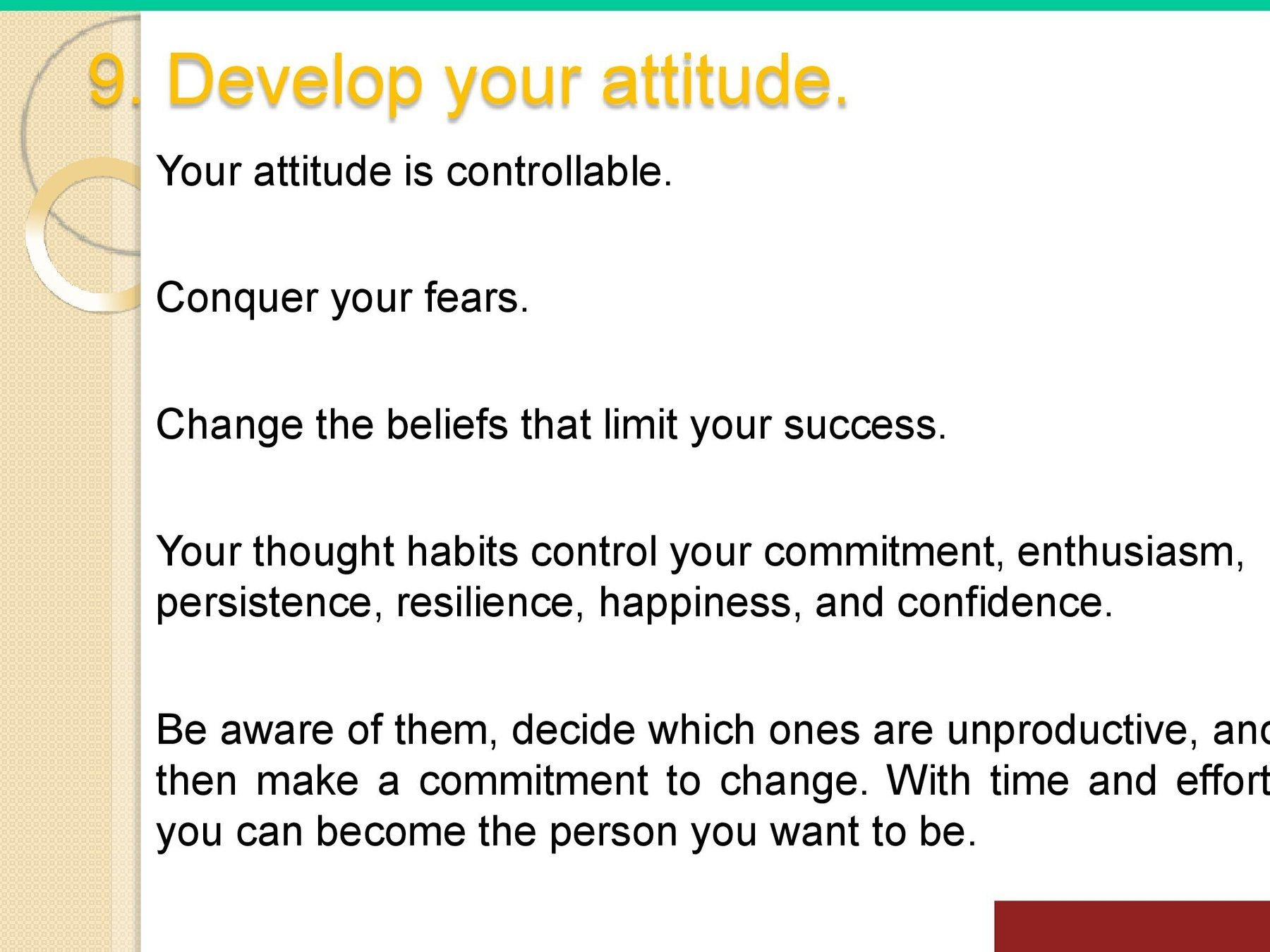 9. Develop your attitude.

Your attitude is controllable.

Conquer your fears.

Change the beliefs that limit your success.

Your thought habits control your commitment, enthusiasm, persistence, resilience, happiness, and confidence.

Be aware of them, decide which ones are unproductive, and then make a commitment to change. With time and effort you can become the person you want to be.